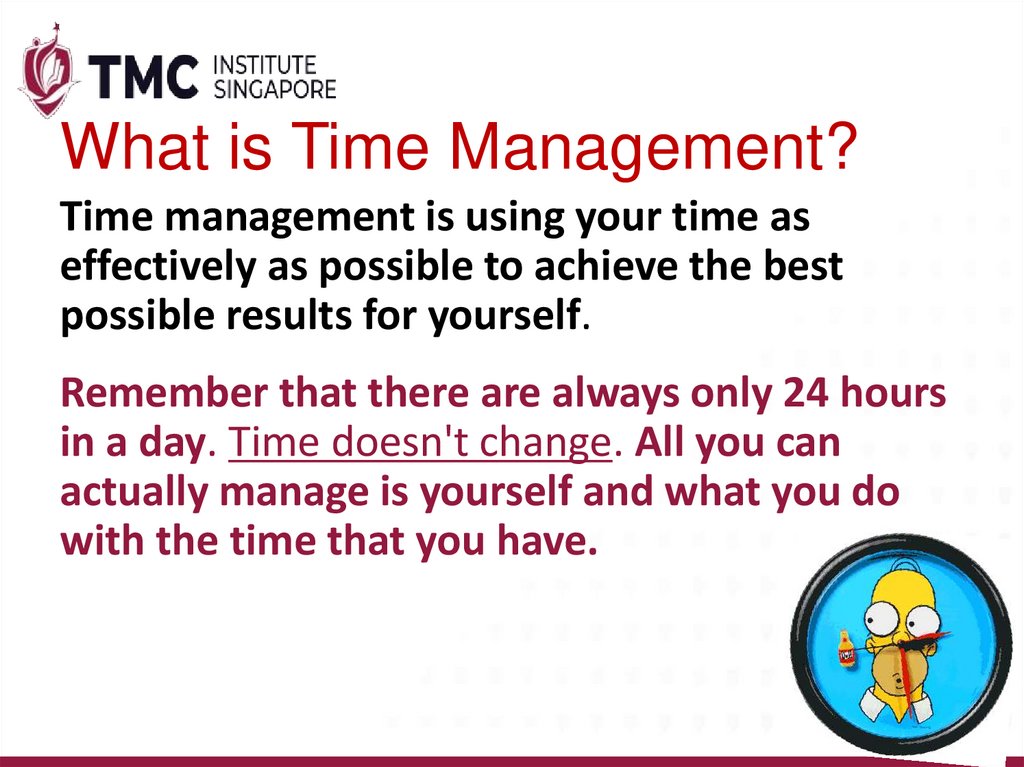 TMC INSTITUTE SINGAPORE

What is Time Management?

Time management is using your time as effectively as possible to achieve the best possible results for yourself.

Remember that there are always only 24 hours in a day. Time doesn't change. All you can actually manage is yourself and what you do with the time that you have.